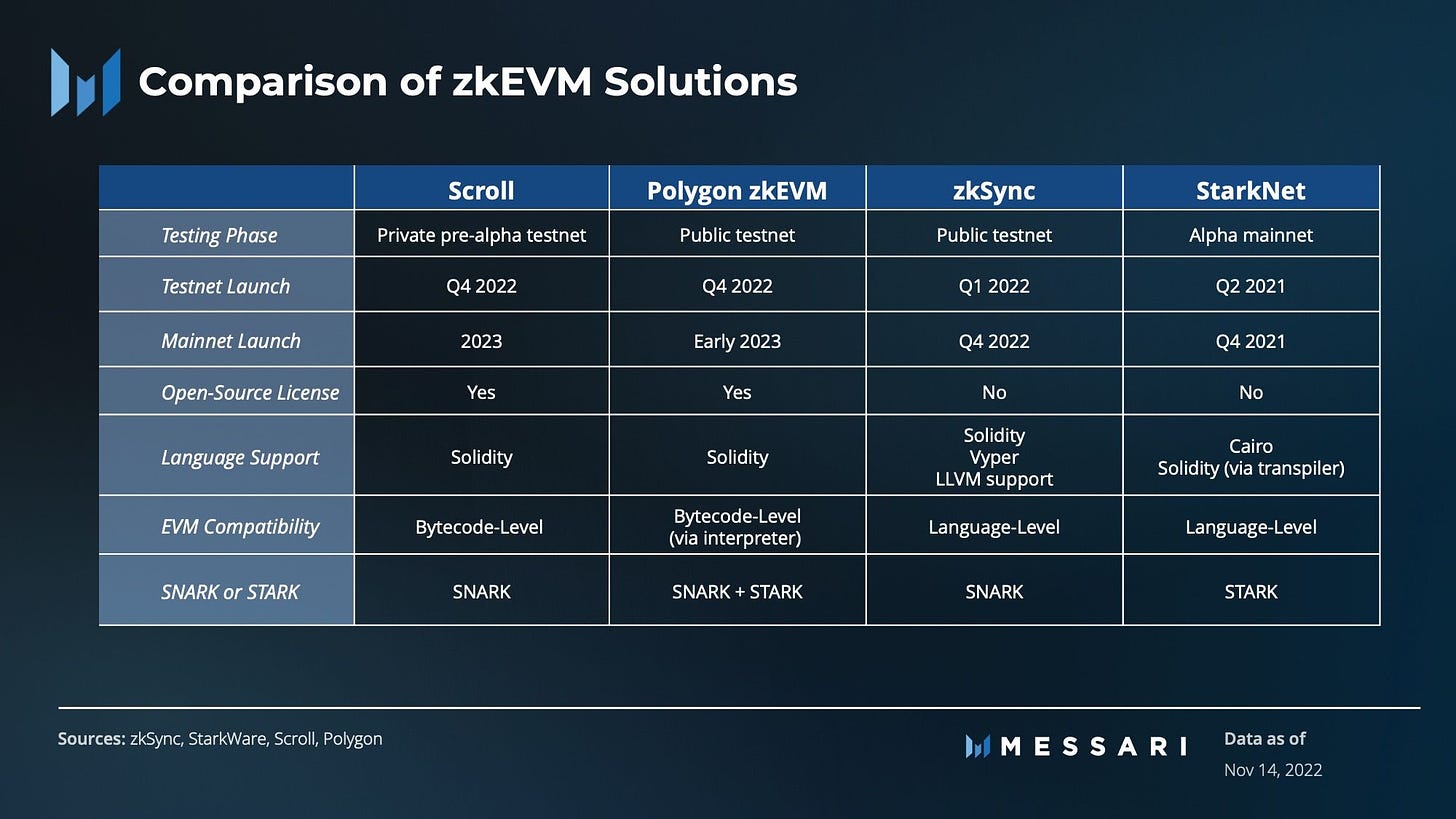 Comparison of zkEVM Solutions

| | Scroll | Polygon zkEVM | zkSync | StarkNet |
|---|---|---|---|---|
| Testing Phase | Private pre-alpha testnet | Public testnet | Public testnet | Alpha mainnet |
| Testnet Launch | Q4 2022 | Q4 2022 | Q1 2022 | Q2 2021 |
| Mainnet Launch | 2023 | Early 2023 | Q4 2022 | Q4 2021 |
| Open-Source License | Yes | Yes | No | No |
| Language Support | Solidity | Solidity | Solidity Vyper LLVM support | Cairo Solidity (via transpiler) |
| EVM Compatibility | Bytecode-Level | Bytecode-Level (via interpreter) | Language-Level | Language-Level |
| SNARK or STARK | SNARK | SNARK + STARK | SNARK | STARK |

Sources: zkSync, StarkWare, Scroll, Polygon

MESSARI

Data as of
Nov 14, 2022